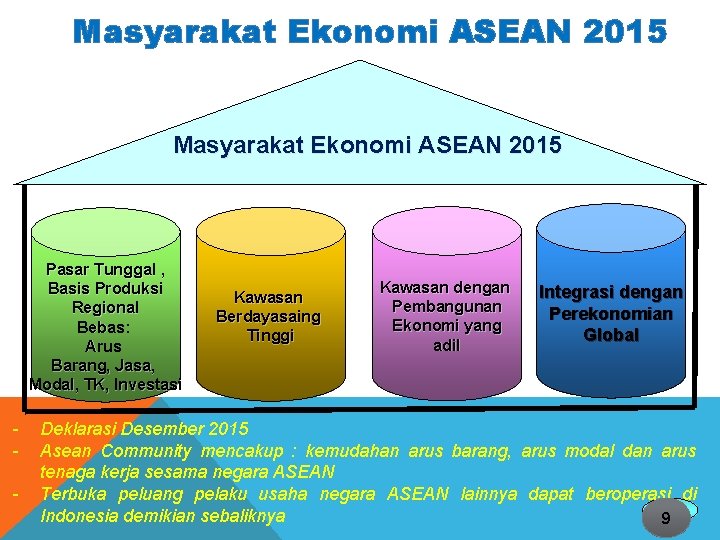 Masyarakat Ekonomi ASEAN 2015

Masyarakat Ekonomi ASEAN 2015

Pasar Tunggal , Basis Produksi Regional Bebas: Arus Barang, Jasa, Modal, TK, Investasi

Kawasan Berdayasaing Tinggi

Kawasan dengan Pembangunan Ekonomi yang adil

Integrasi dengan Perekonomian Global

- Deklarasi Desember 2015
- Asean Community mencakup : kemudahan arus barang, arus modal dan arus tenaga kerja sesama negara ASEAN
- Terbuka peluang pelaku usaha negara ASEAN lainnya dapat beroperasi di Indonesia demikian sebaliknya

9